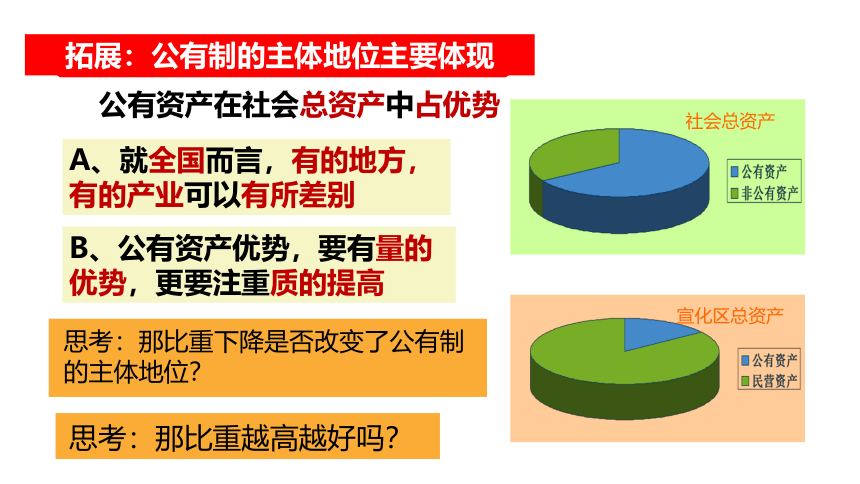 拓展：公有制的主体地位主要体现

公有资产在社会总资产中占优势

A、就全国而言，有的地方，有的产业可以有所差别

B、公有资产优势，要有量的优势，更要注重质的提高

思考：那比重下降是否改变了公有制的主体地位?

思考：那比重越高越好吗？

社会总资产

公有资产
非公有资产

宣化区总资产

公有资产
民营资产